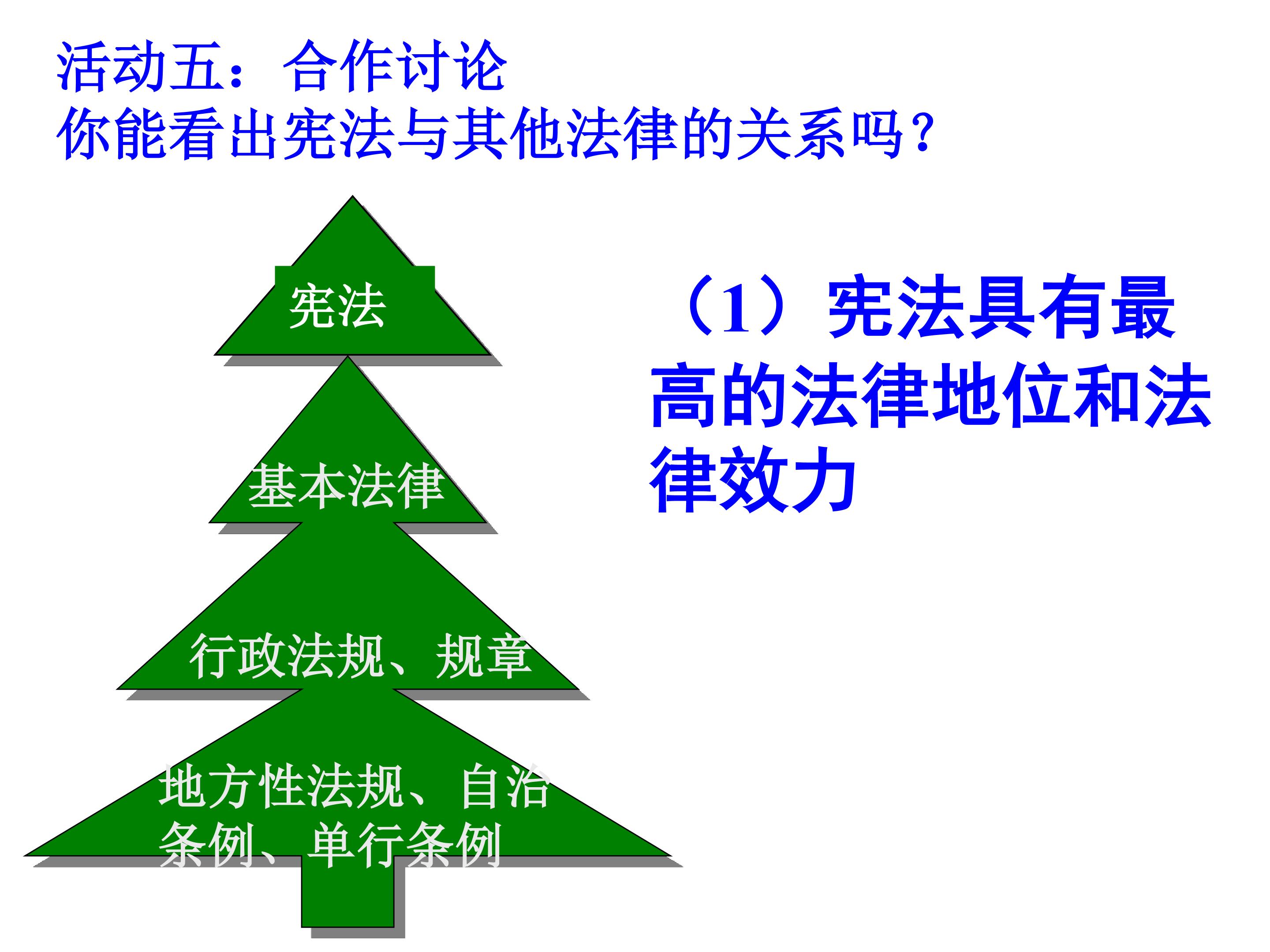 活动五：合作讨论
你能看出宪法与其他法律的关系吗？

宪法

基本法律

行政法规、规章

地方性法规、自治条例、单行条例

（1）宪法具有最高的法律地位和法律效力